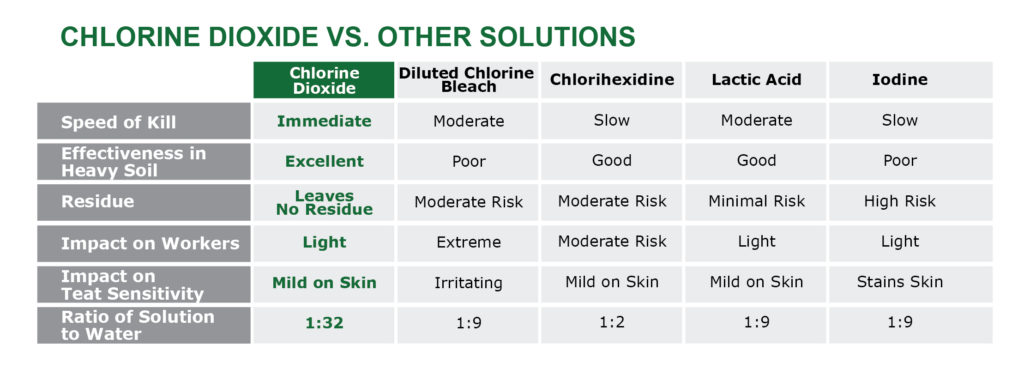 CHLORINE DIOXIDE VS. OTHER SOLUTIONS

| | Chlorine Dioxide | Diluted Chlorine Bleach | Chlorihexidine | Lactic Acid | Iodine |
|---|---|---|---|---|---|
| Speed of Kill | Immediate | Moderate | Slow | Moderate | Slow |
| Effectiveness in Heavy Soil | Excellent | Poor | Good | Good | Poor |
| Residue | Leaves No Residue | Moderate Risk | Moderate Risk | Minimal Risk | High Risk |
| Impact on Workers | Light | Extreme | Moderate Risk | Light | Light |
| Impact on Teat Sensitivity | Mild on Skin | Irritating | Mild on Skin | Mild on Skin | Stains Skin |
| Ratio of Solution to Water | 1:32 | 1:9 | 1:2 | 1:9 | 1:9 |